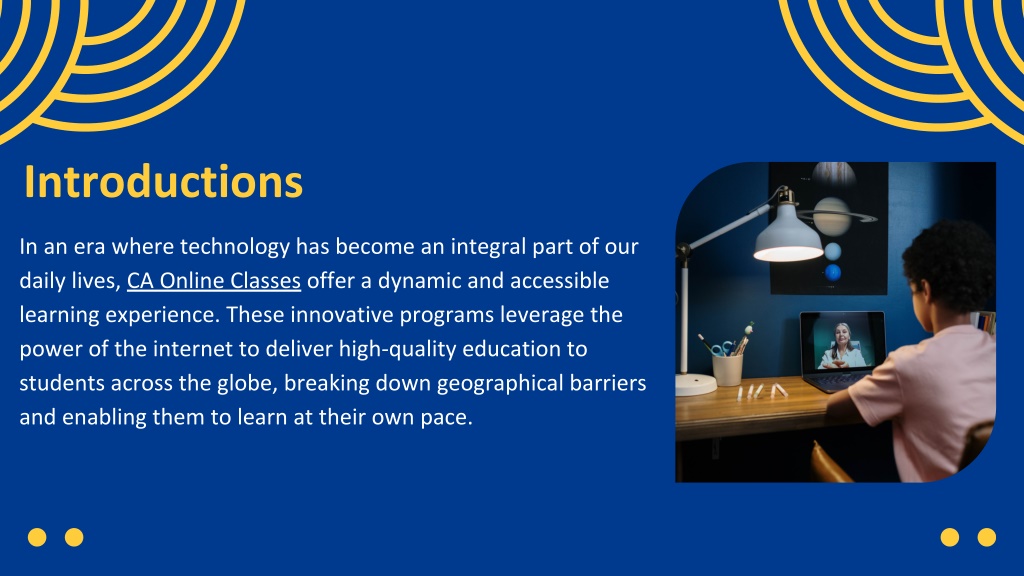 Introductions

In an era where technology has become an integral part of our daily lives, CA Online Classes offer a dynamic and accessible learning experience. These innovative programs leverage the power of the internet to deliver high-quality education to students across the globe, breaking down geographical barriers and enabling them to learn at their own pace.